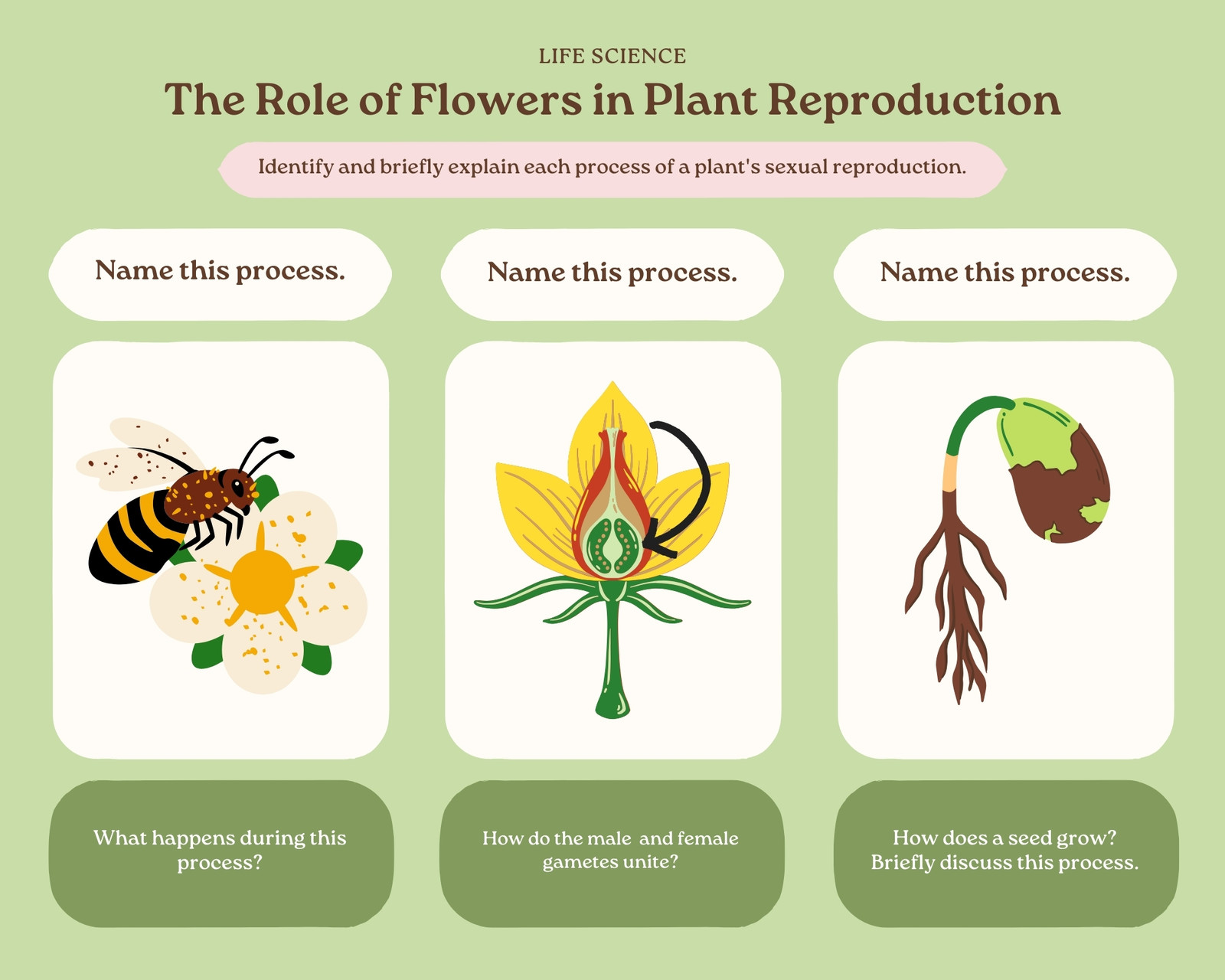 LIFE SCIENCE

The Role of Flowers in Plant Reproduction

Identify and briefly explain each process of a plant's sexual reproduction.

Name this process.

What happens during this process?

Name this process.

How do the male and female gametes unite?

Name this process.

How does a seed grow? Briefly discuss this process.